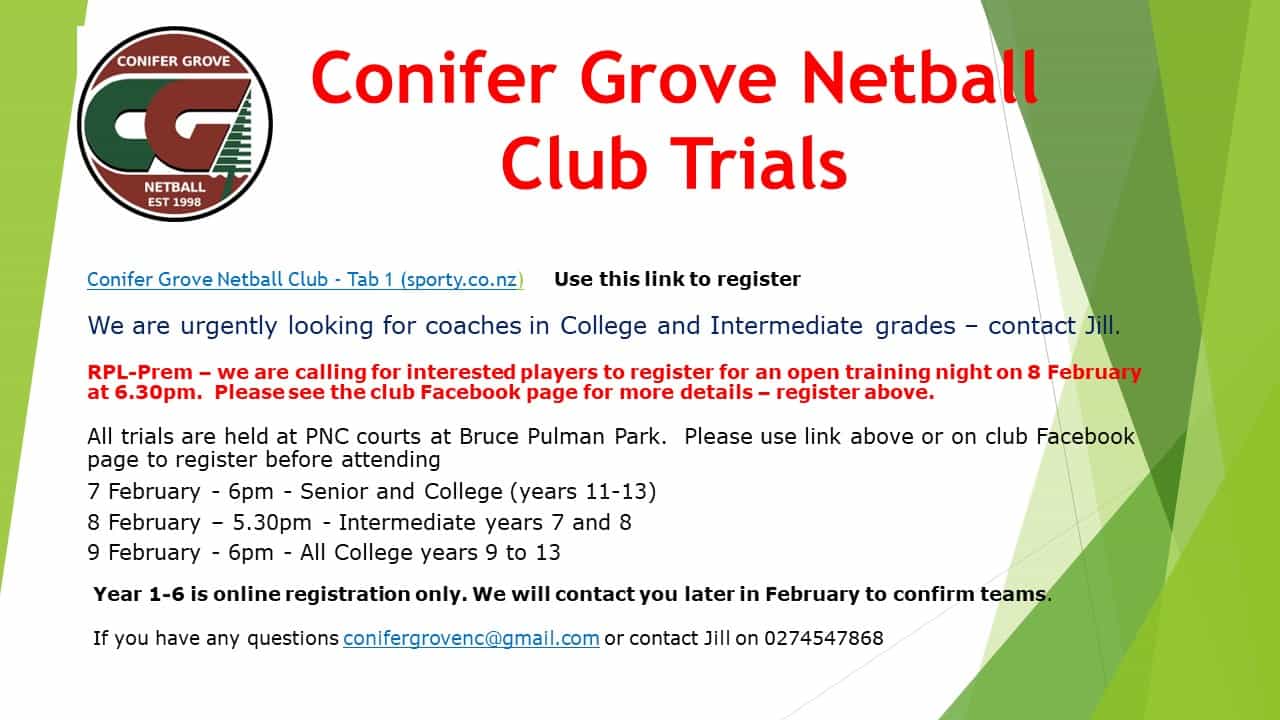 CONIFER GROVE
CG
NETBALL
EST 1998

Conifer Grove Netball Club Trials

Conifer Grove Netball Club - Tab 1 (sporty.co.nz) Use this link to register

We are urgently looking for coaches in College and Intermediate grades – contact Jill.

RPL-Prem – we are calling for interested players to register for an open training night on 8 February at 6.30pm. Please see the club Facebook page for more details – register above.

All trials are held at PNC courts at Bruce Pulman Park. Please use link above or on club Facebook page to register before attending

7 February - 6pm - Senior and College (years 11-13)

8 February – 5.30pm - Intermediate years 7 and 8

9 February - 6pm - All College years 9 to 13

Year 1-6 is online registration only. We will contact you later in February to confirm teams.

If you have any questions conifergrovenc@gmail.com or contact Jill on 0274547868